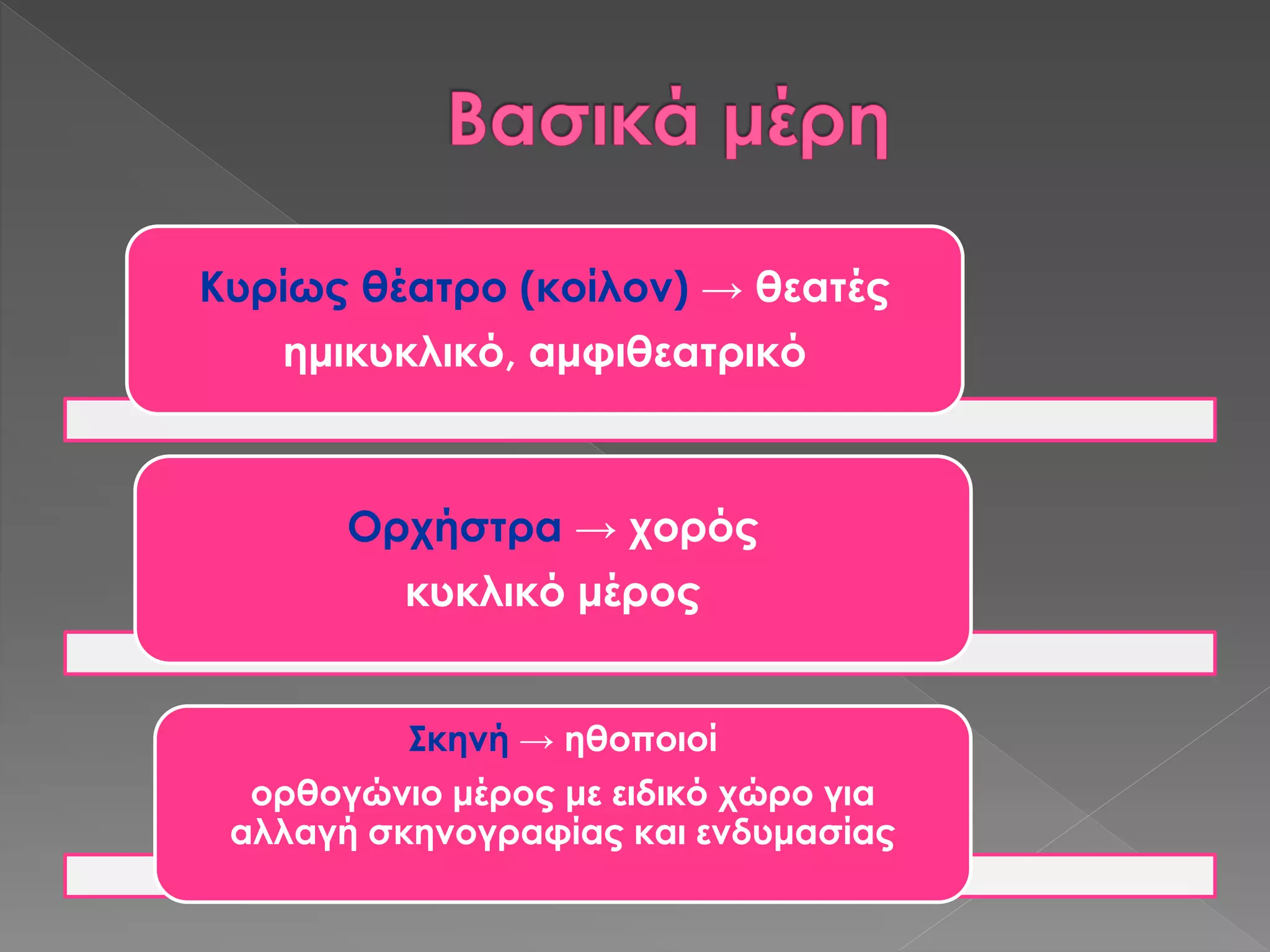 Βασικά μέρη

Κυρίως θέατρο (κοίλον) → θεατές
ημικυκλικό, αμφιθεατρικό

Ορχήστρα → χορός
κυκλικό μέρος

Σκηνή → ηθοποιοί
ορθογώνιο μέρος με ειδικό χώρο για αλλαγή σκηνογραφίας και ενδυμασίας